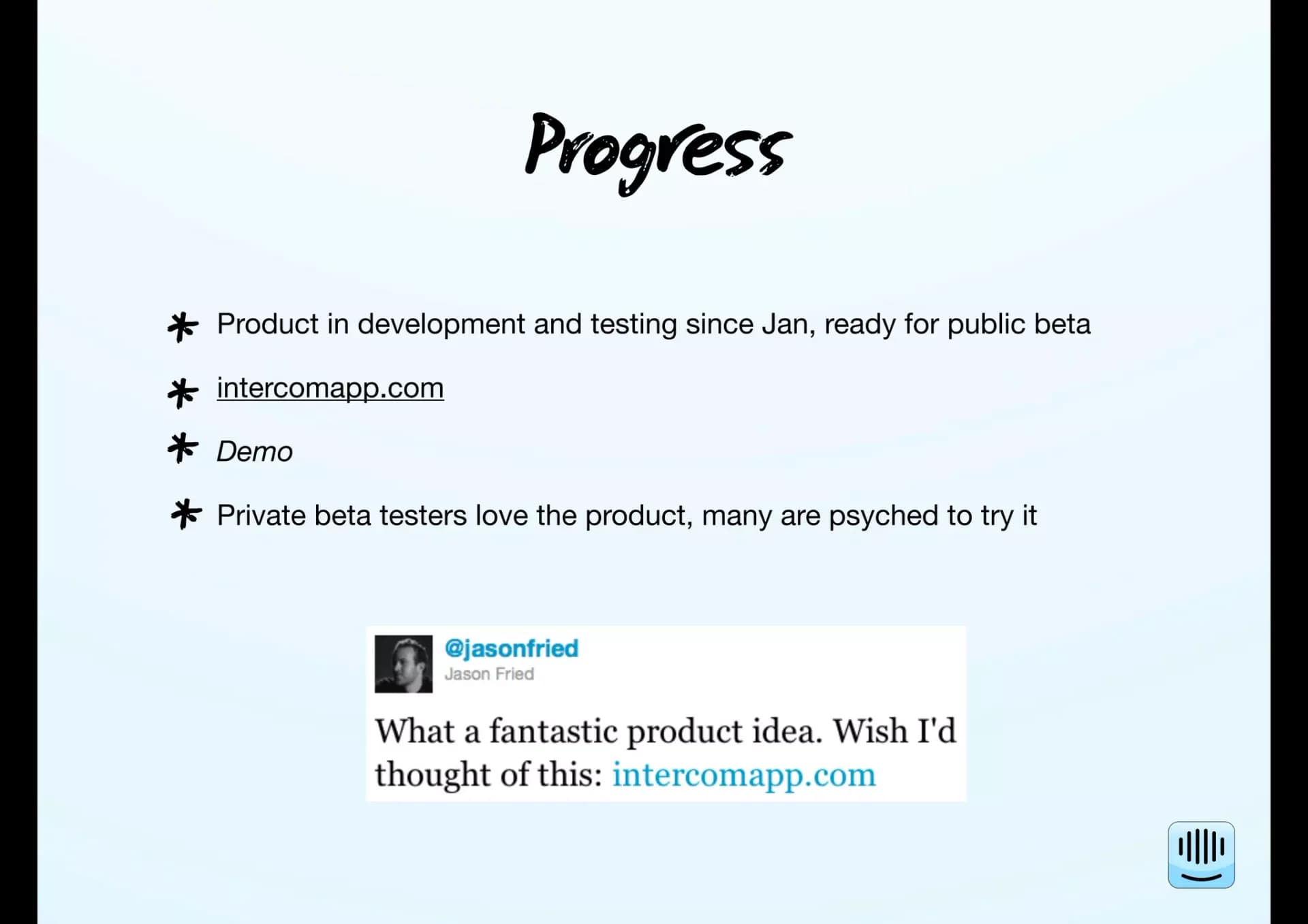 Progress

* Product in development and testing since Jan, ready for public beta

* intercomapp.com

* Demo

* Private beta testers love the product, many are psyched to try it

@jasonfried
Jason Fried

What a fantastic product idea. Wish I'd thought of this: intercomapp.com